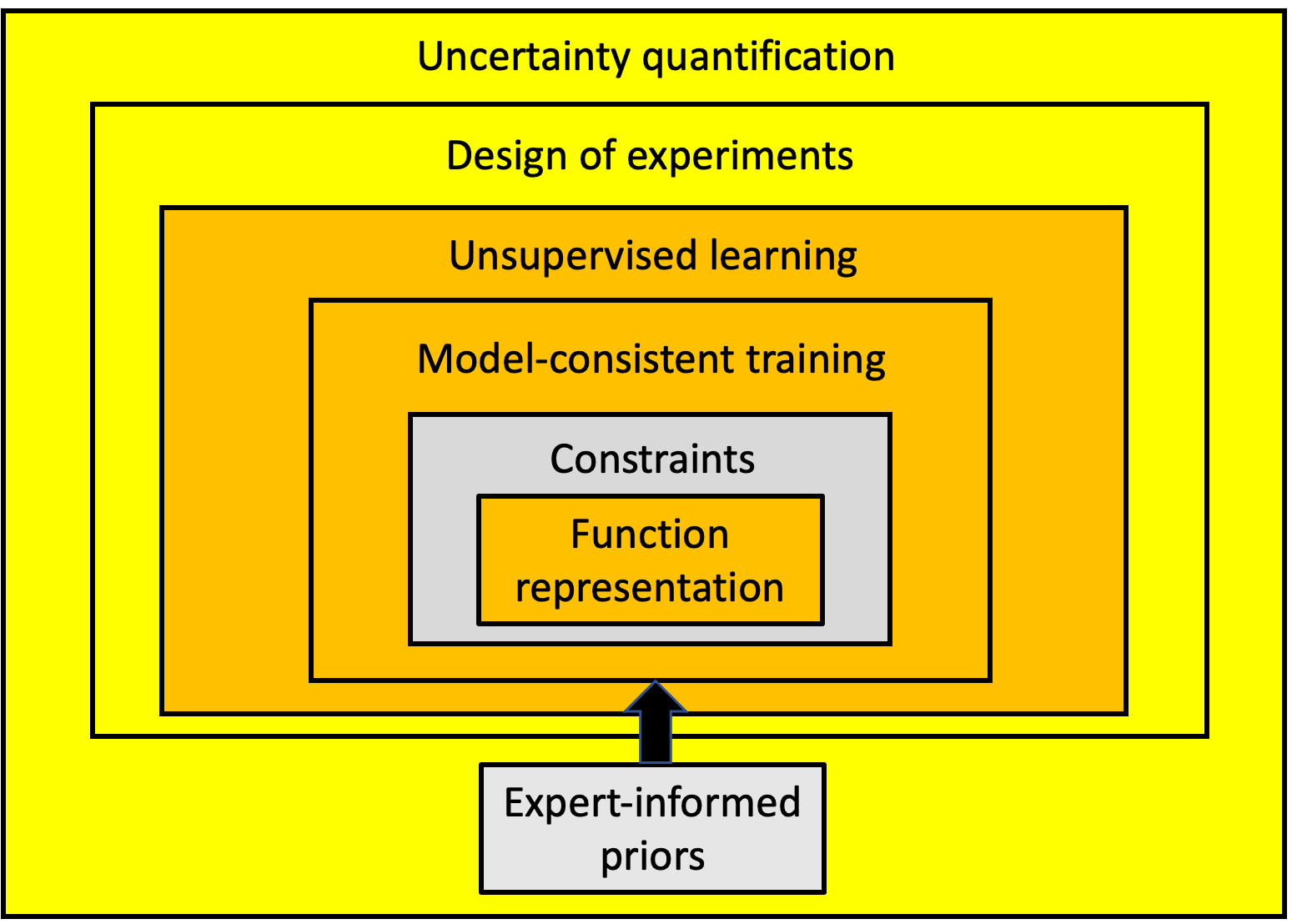 Uncertainty quantification

Design of experiments

Unsupervised learning

Model-consistent training

Constraints

Function representation

Expert-informed priors